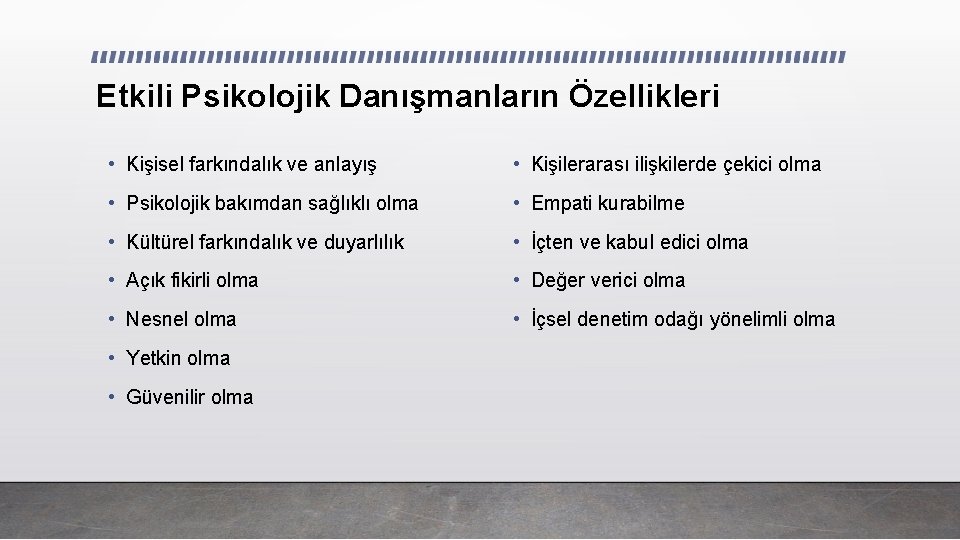 Etkili Psikolojik Danışmanların Özellikleri

• Kişisel farkındalık ve anlayış
• Psikolojik bakımdan sağlıklı olma
• Kültürel farkındalık ve duyarlılık
• Açık fikirli olma
• Nesnel olma
• Yetkin olma
• Güvenilir olma

• Kişilerarası ilişkilerde çekici olma
• Empati kurabilme
• İçten ve kabul edici olma
• Değer verici olma
• İçsel denetim odağı yönelimli olma